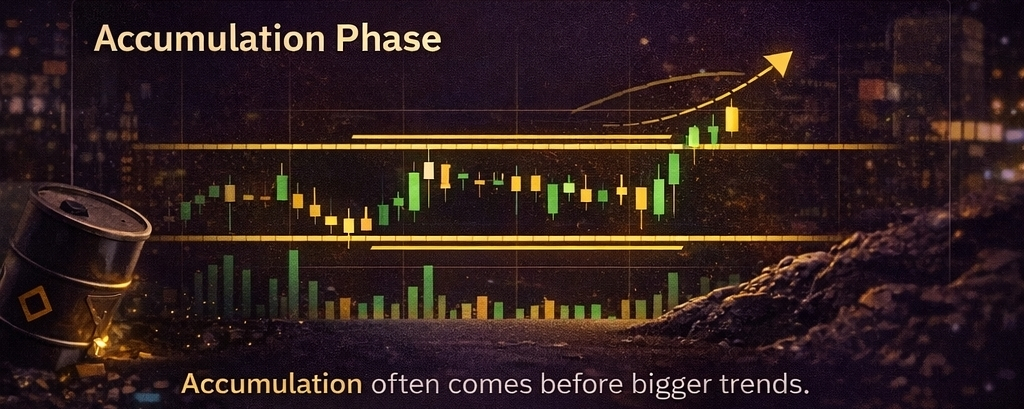 Accumulation Phase

Accumulation often comes before bigger trends.